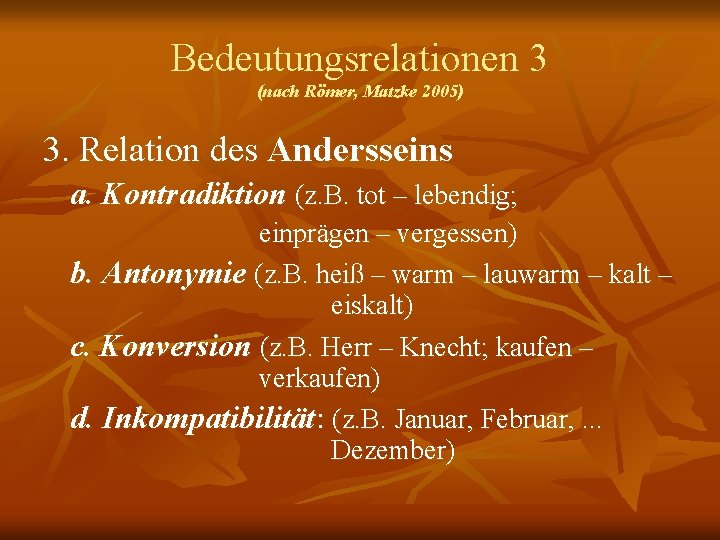 Bedeutungsrelationen 3
(nach Römer, Matzke 2005)

3. Relation des Andersseins

a. Kontradiktion (z.B. tot – lebendig; einprägen – vergessen)

b. Antonymie (z.B. heiß – warm – lauwarm – kalt – eiskalt)

c. Konversion (z.B. Herr – Knecht; kaufen – verkaufen)

d. Inkompatibilität: (z.B. Januar, Februar, ... Dezember)